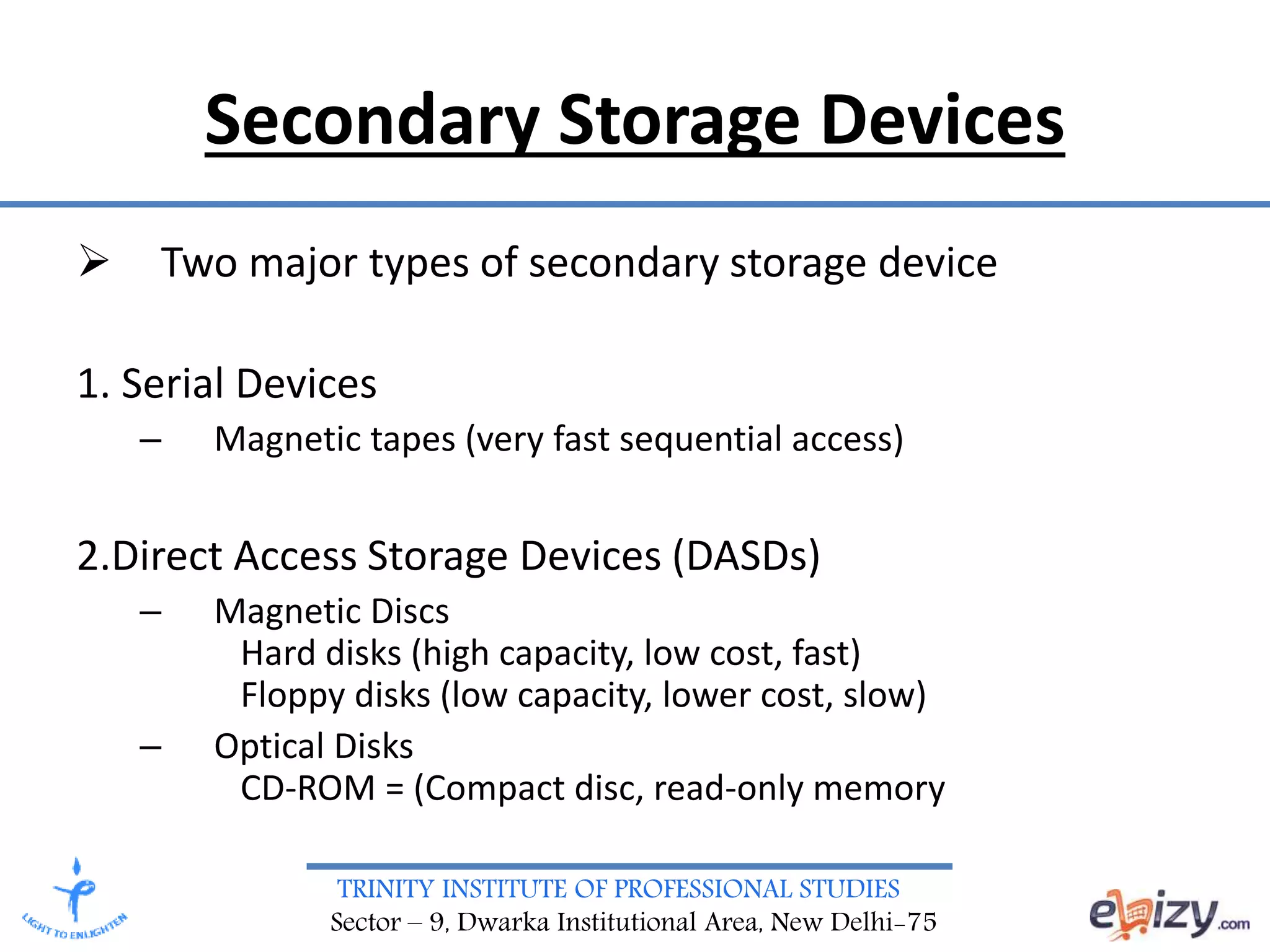 Secondary Storage Devices

➢ Two major types of secondary storage device

1. Serial Devices

– Magnetic tapes (very fast sequential access)

2.Direct Access Storage Devices (DASDs)

– Magnetic Discs
Hard disks (high capacity, low cost, fast)
Floppy disks (low capacity, lower cost, slow)

– Optical Disks
CD-ROM = (Compact disc, read-only memory

LIGHT TO ENLIGHTEN

TRINITY INSTITUTE OF PROFESSIONAL STUDIES
Sector – 9, Dwarka Institutional Area, New Delhi-75

ebizy.com